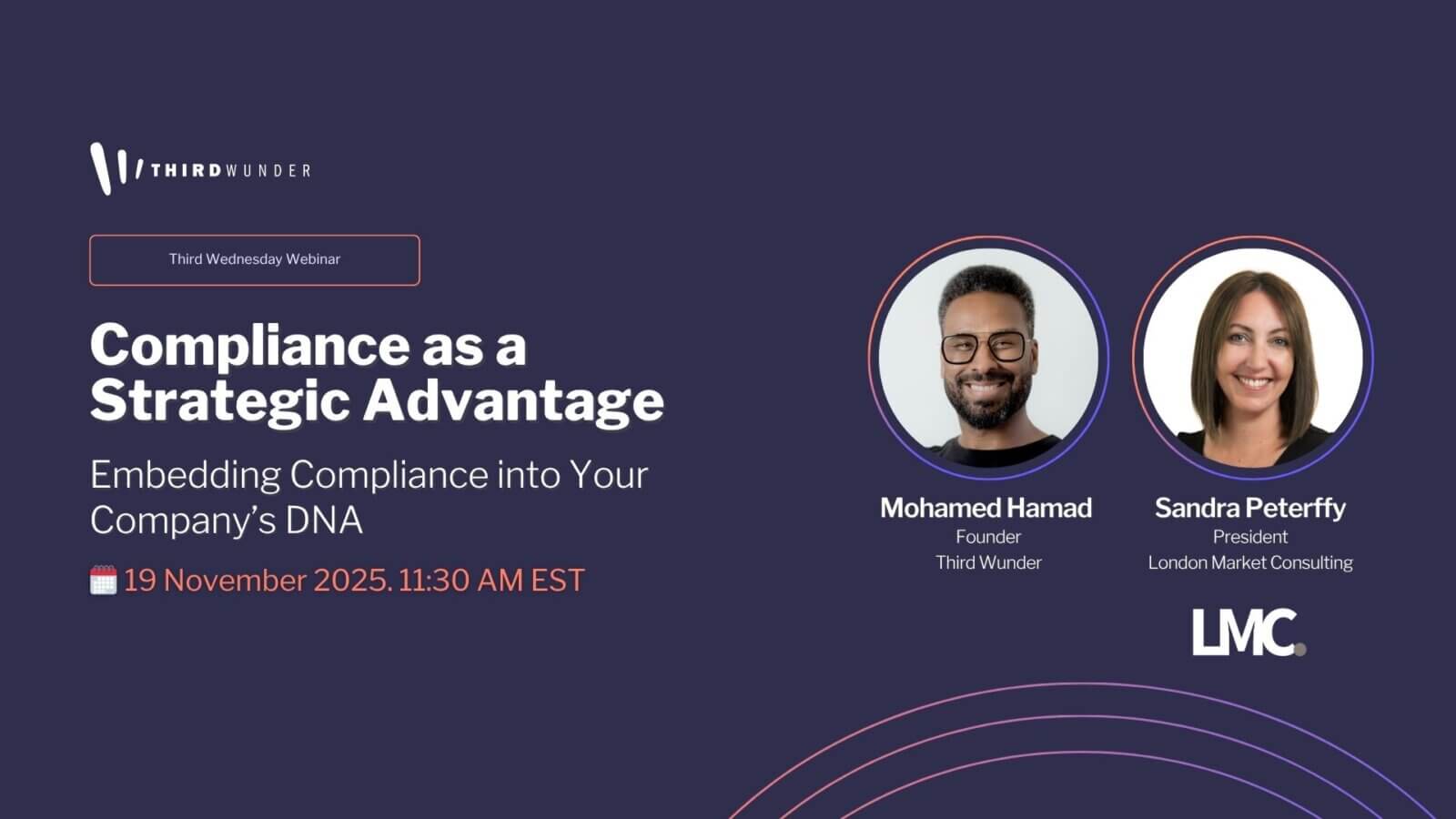 THIRDWUNDER

Third Wednesday Webinar

Compliance as a Strategic Advantage

Embedding Compliance into Your Company's DNA

19 November 2025. 11:30 AM EST

Mohamed Hamad
Founder
Third Wunder

Sandra Peterffy
President
London Market Consulting

LMC.